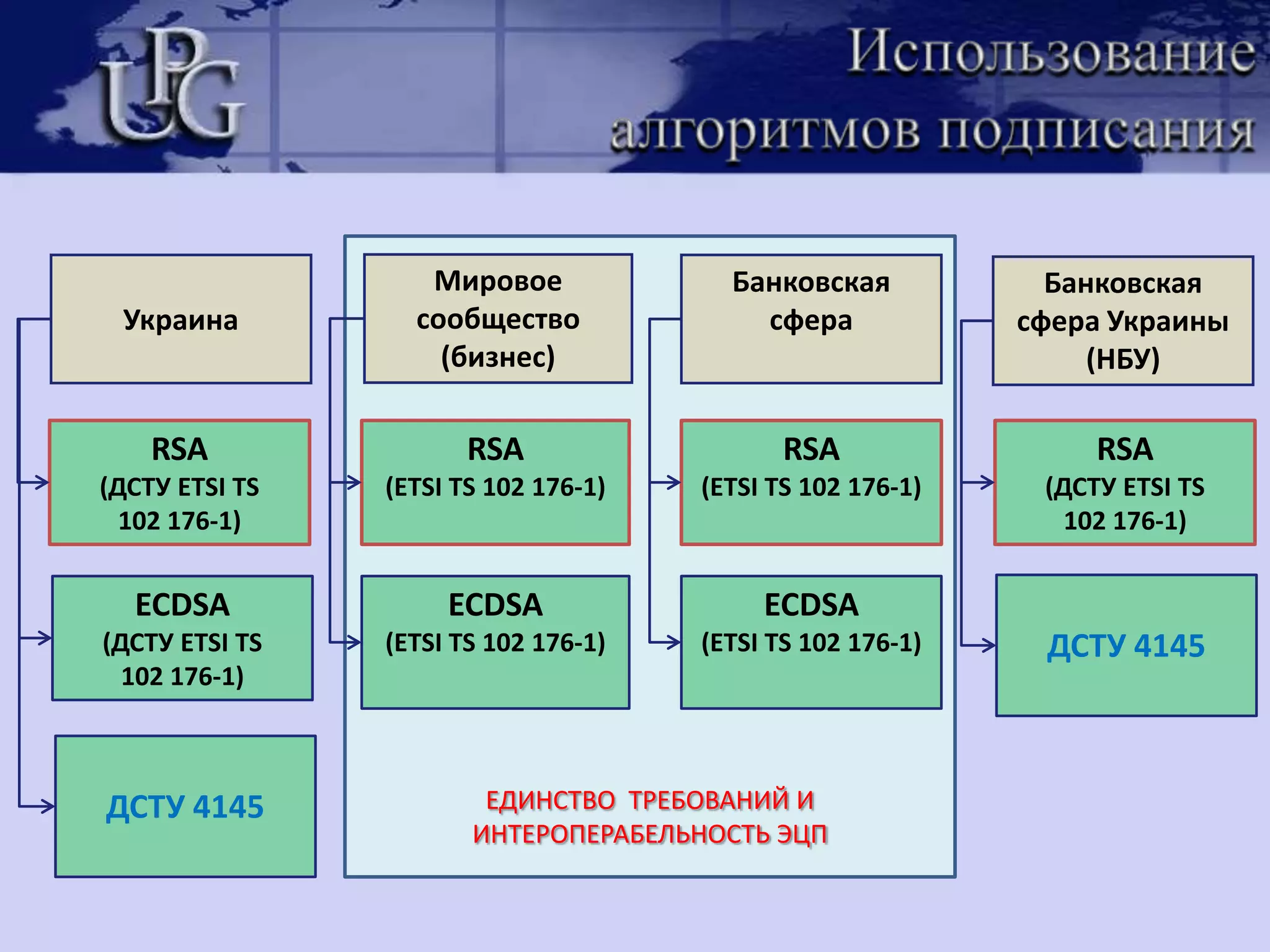 UPG

Использование алгоритмов подписания

Украина

RSA
(ДСТУ ETSI TS 102 176-1)

ECDSA
(ДСТУ ETSI TS 102 176-1)

ДСТУ 4145

Мировое сообщество (бизнес)

RSA
(ETSI TS 102 176-1)

ECDSA
(ETSI TS 102 176-1)

Банковская сфера

RSA
(ETSI TS 102 176-1)

ECDSA
(ETSI TS 102 176-1)

ЕДИНСТВО ТРЕБОВАНИЙ И ИНТЕРОПЕРАБЕЛЬНОСТЬ ЭЦП

Банковская сфера Украины (НБУ)

RSA
(ДСТУ ETSI TS 102 176-1)

ДСТУ 4145